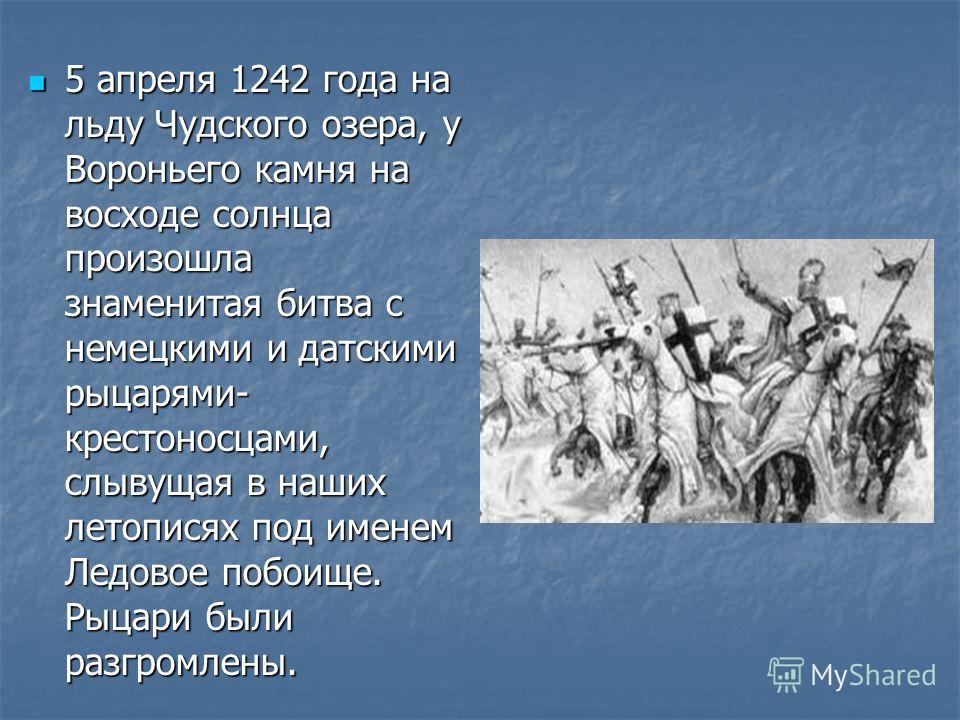 5 апреля 1242 года на льду Чудского озера, у Вороньего камня на восходе солнца произошла знаменитая битва с немецкими и датскими рыцарями-крестоносцами, слывущая в наших летописях под именем Ледовое побоище. Рыцари были разгромлены.

MyShared